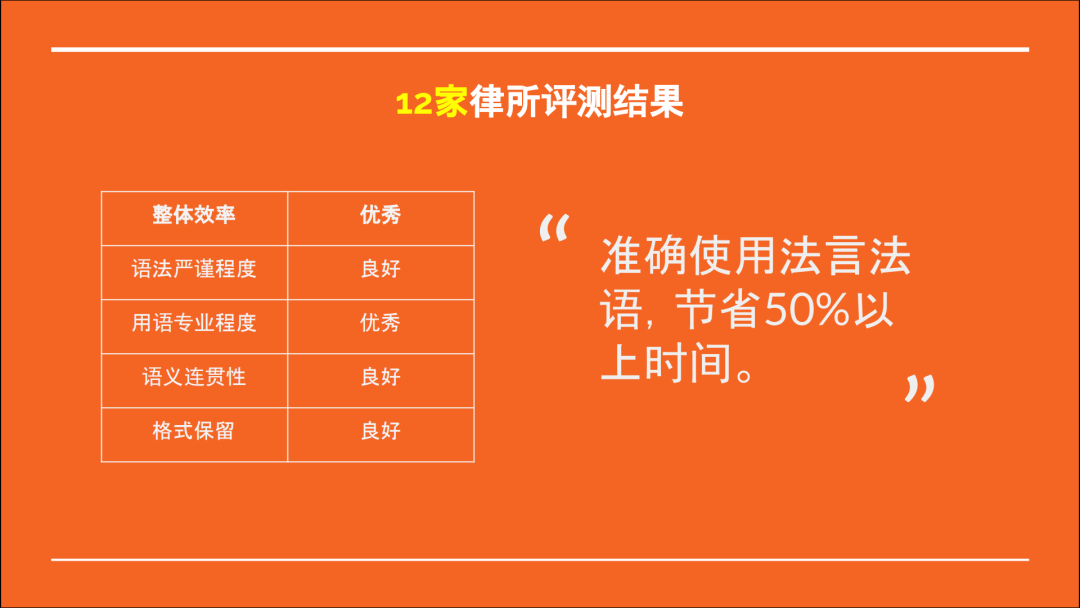 12家律所评测结果

| 整体效率 | 优秀 |
|---|---|
| 语法严谨程度 | 良好 |
| 用语专业程度 | 优秀 |
| 语义连贯性 | 良好 |
| 格式保留 | 良好 |

“准确使用法言法语，节省50%以上时间。”